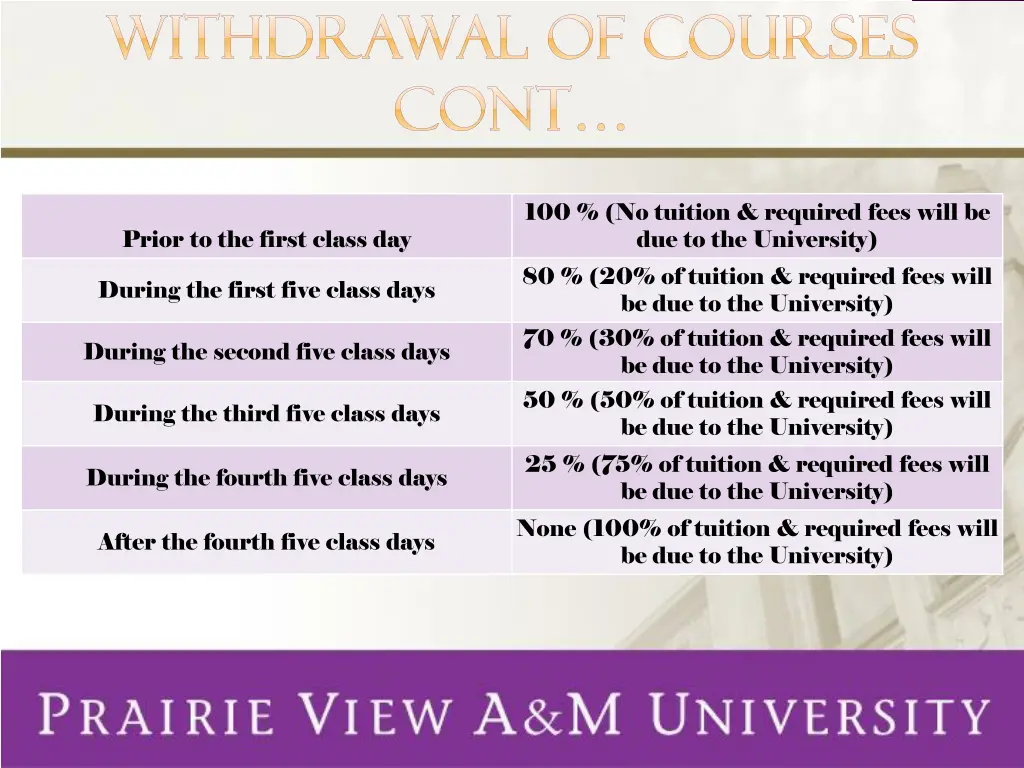 WITHDRAWAL OF COURSES CONT…

| | |
|---|---|
| Prior to the first class day | 100 % (No tuition & required fees will be due to the University) |
| During the first five class days | 80 % (20% of tuition & required fees will be due to the University) |
| During the second five class days | 70 % (30% of tuition & required fees will be due to the University) |
| During the third five class days | 50 % (50% of tuition & required fees will be due to the University) |
| During the fourth five class days | 25 % (75% of tuition & required fees will be due to the University) |
| After the fourth five class days | None (100% of tuition & required fees will be due to the University) |

PRAIRIE VIEW A&M UNIVERSITY